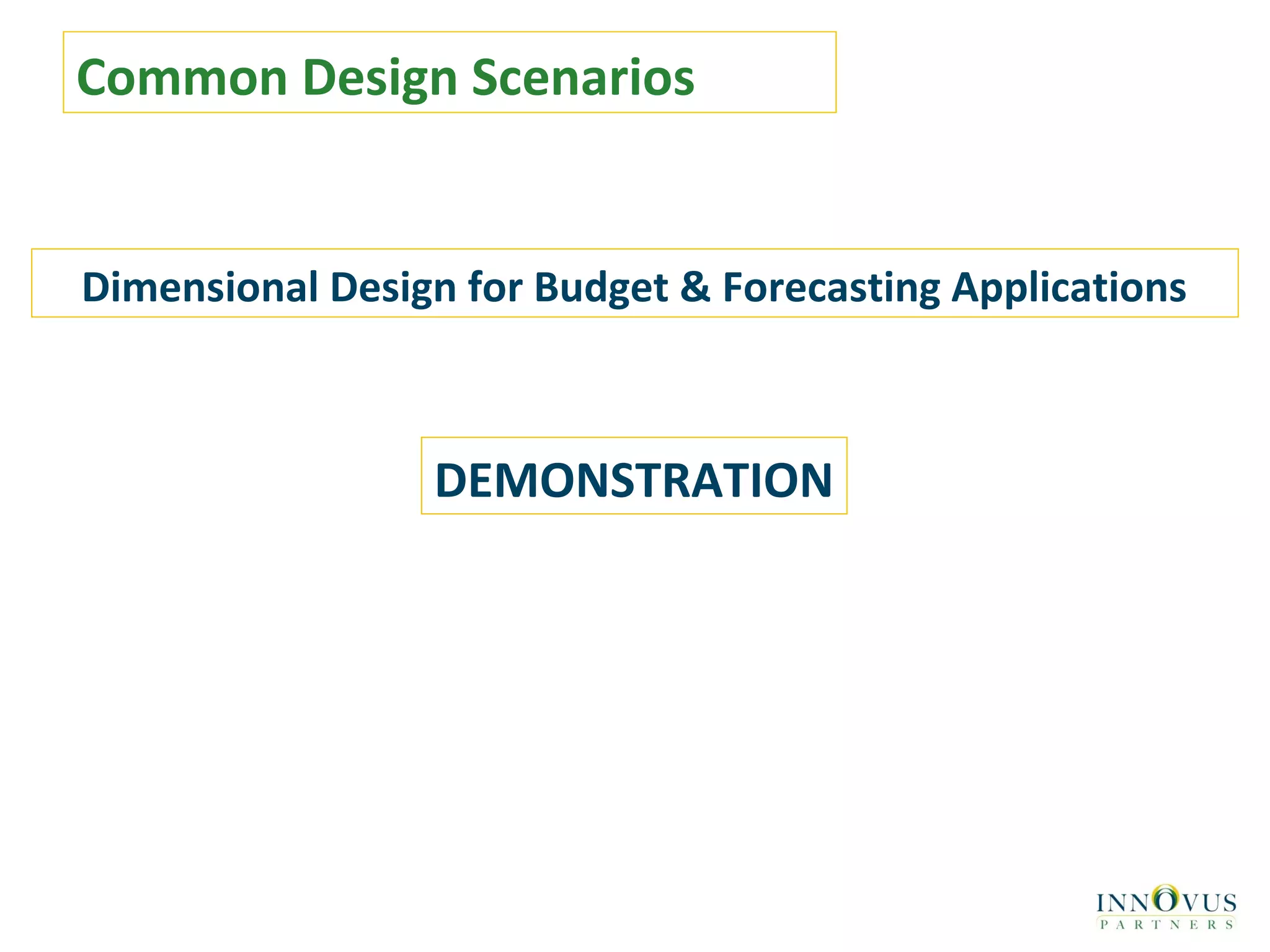 Common Design Scenarios

Dimensional Design for Budget & Forecasting Applications

DEMONSTRATION

INNOVUS
PARTNERS